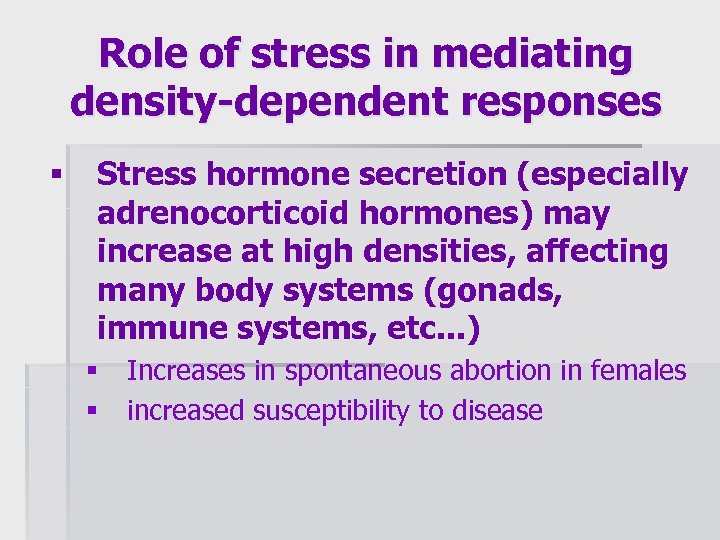 Role of stress in mediating density-dependent responses

▪ Stress hormone secretion (especially adrenocorticoid hormones) may increase at high densities, affecting many body systems (gonads, immune systems, etc...)

▪ Increases in spontaneous abortion in females
▪ increased susceptibility to disease